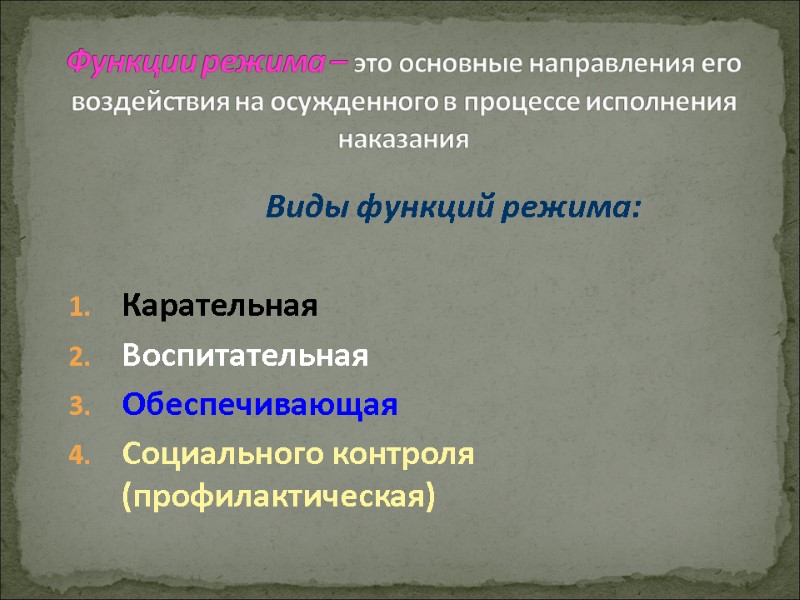 Функции режима – это основные направления его воздействия на осужденного в процессе исполнения наказания

Виды функций режима:

1. Карательная
2. Воспитательная
3. Обеспечивающая
4. Социального контроля (профилактическая)